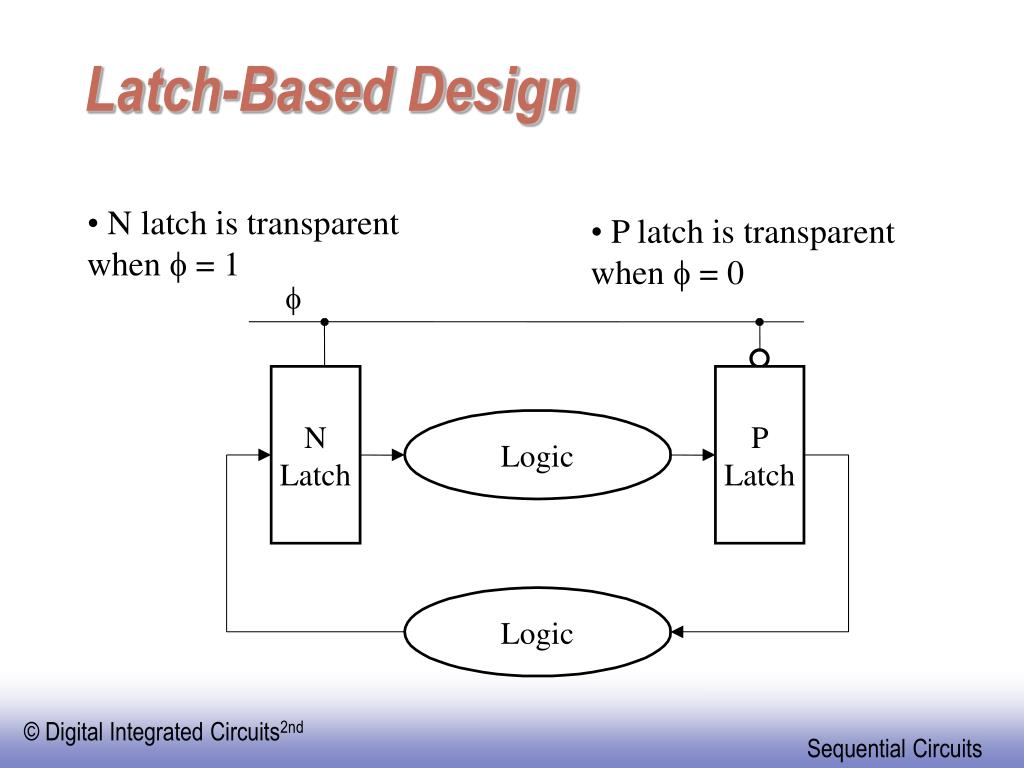 Latch-Based Design

• N latch is transparent when $\phi = 1$

• P latch is transparent when $\phi = 0$

$\phi$

N Latch

Logic

P Latch

Logic

© Digital Integrated Circuits$^{2nd}$

Sequential Circuits